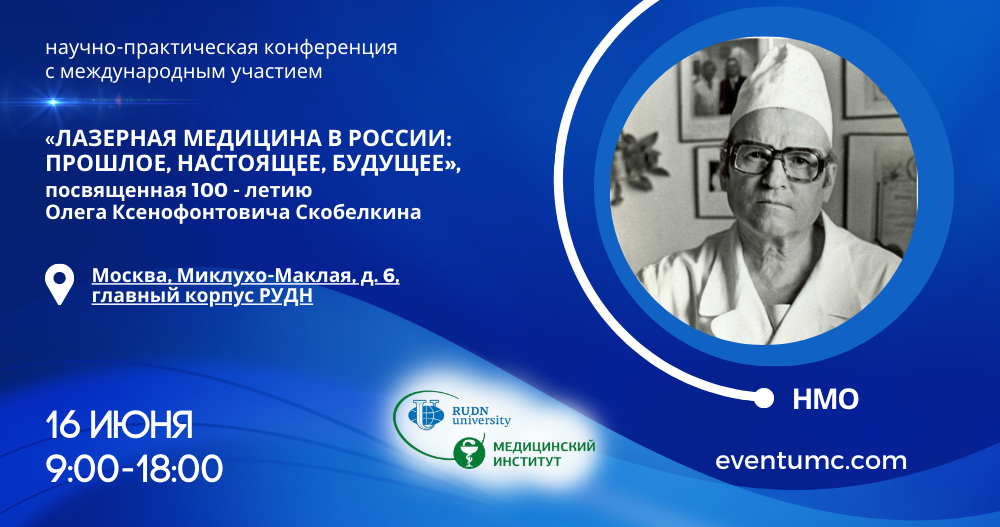 научно-практическая конференция с международным участием

«ЛАЗЕРНАЯ МЕДИЦИНА В РОССИИ: ПРОШЛОЕ, НАСТОЯЩЕЕ, БУДУЩЕЕ», посвященная 100 - летию Олега Ксенофонтовича Скобелкина

Москва, Миклухо-Маклая, д. 6, главный корпус РУДН

16 ИЮНЯ
9:00-18:00

RUDN university
МЕДИЦИНСКИЙ ИНСТИТУТ

НМО

eventumc.com